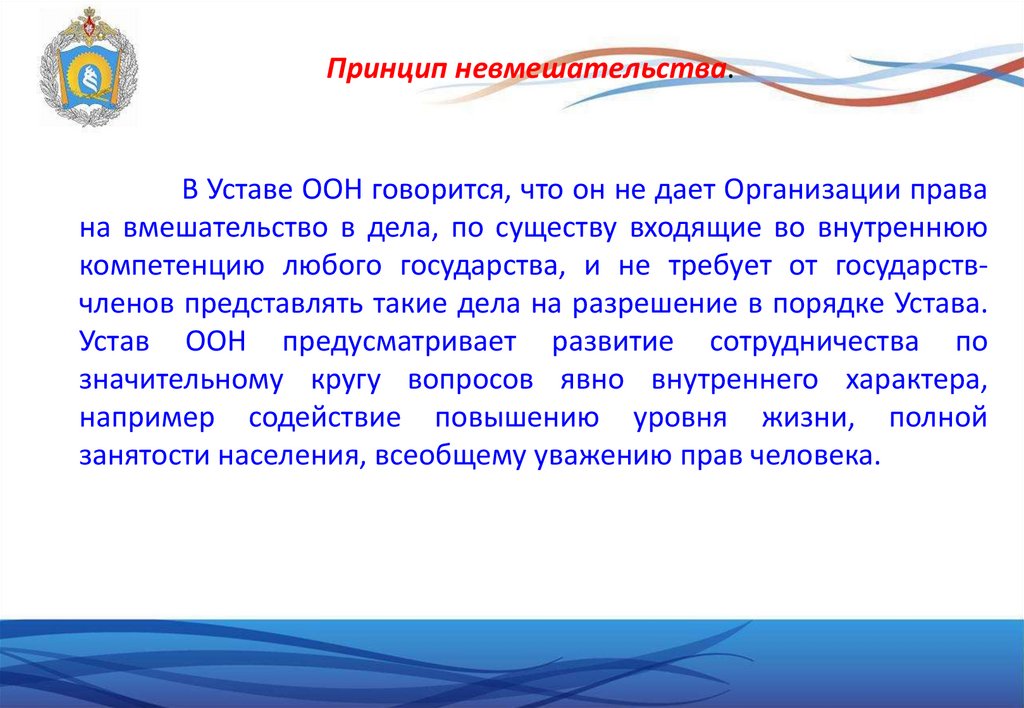 Принцип невмешательства.

В Уставе ООН говорится, что он не дает Организации права на вмешательство в дела, по существу входящие во внутреннюю компетенцию любого государства, и не требует от государств-членов представлять такие дела на разрешение в порядке Устава. Устав ООН предусматривает развитие сотрудничества по значительному кругу вопросов явно внутреннего характера, например содействие повышению уровня жизни, полной занятости населения, всеобщему уважению прав человека.